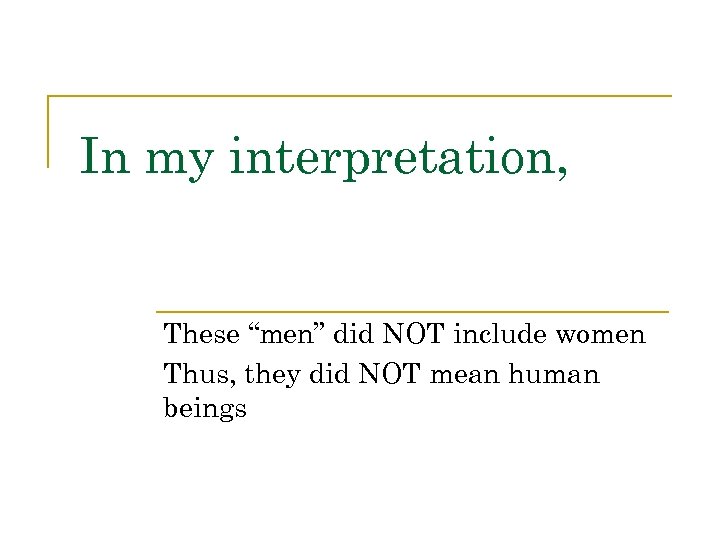 In my interpretation,

These “men” did NOT include women

Thus, they did NOT mean human beings